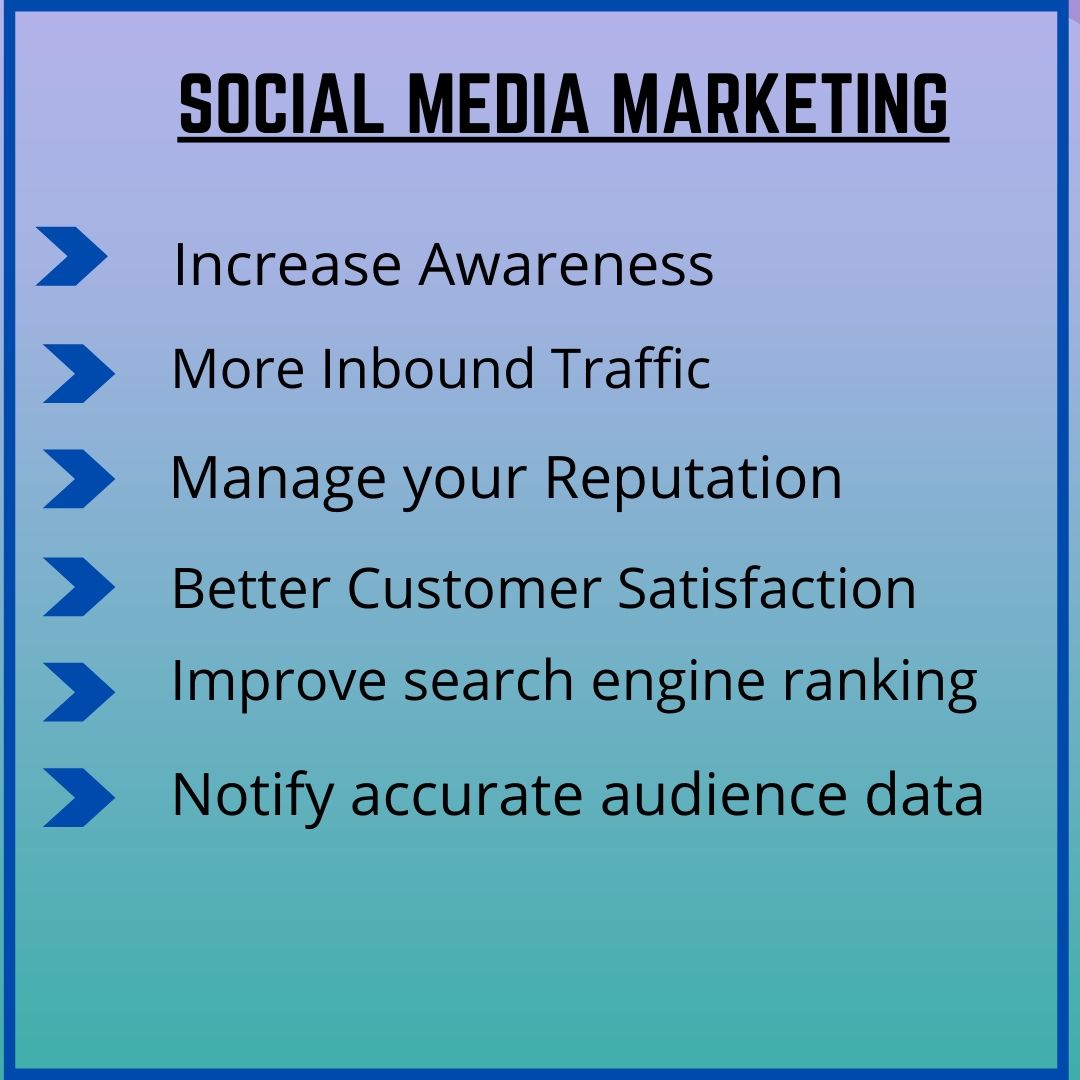 SOCIAL MEDIA MARKETING

Increase Awareness

More Inbound Traffic

Manage your Reputation

Better Customer Satisfaction

Improve search engine ranking

Notify accurate audience data